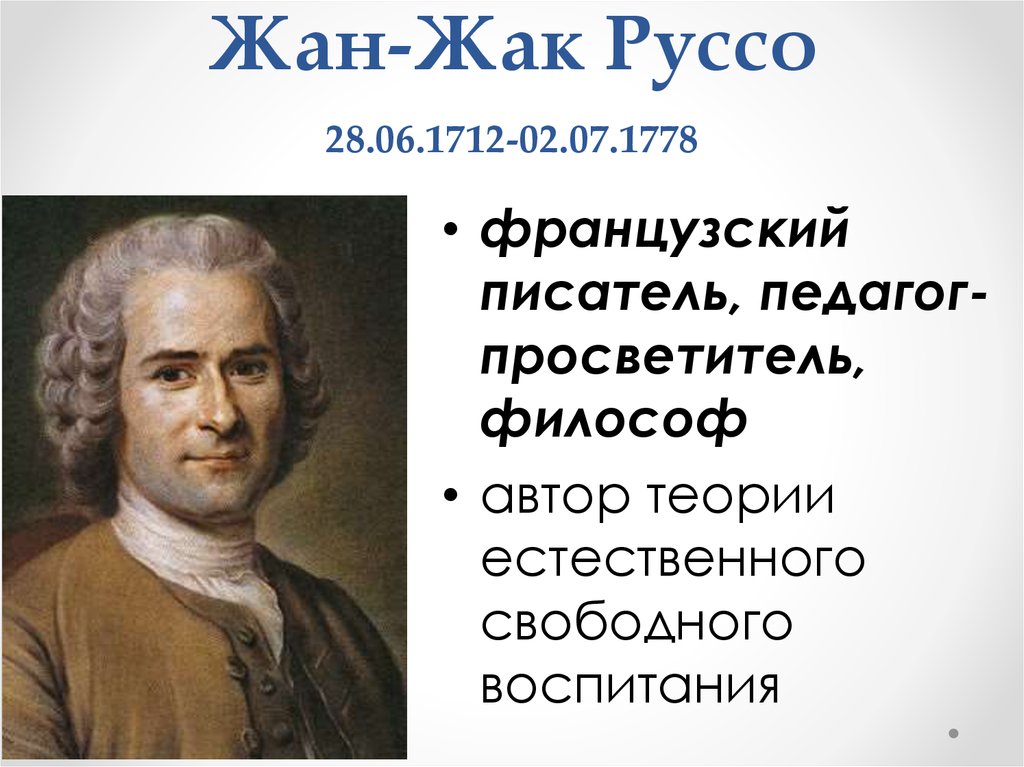 Жан-Жак Руссо

28.06.1712-02.07.1778

• французский писатель, педагог-просветитель, философ
• автор теории естественного свободного воспитания